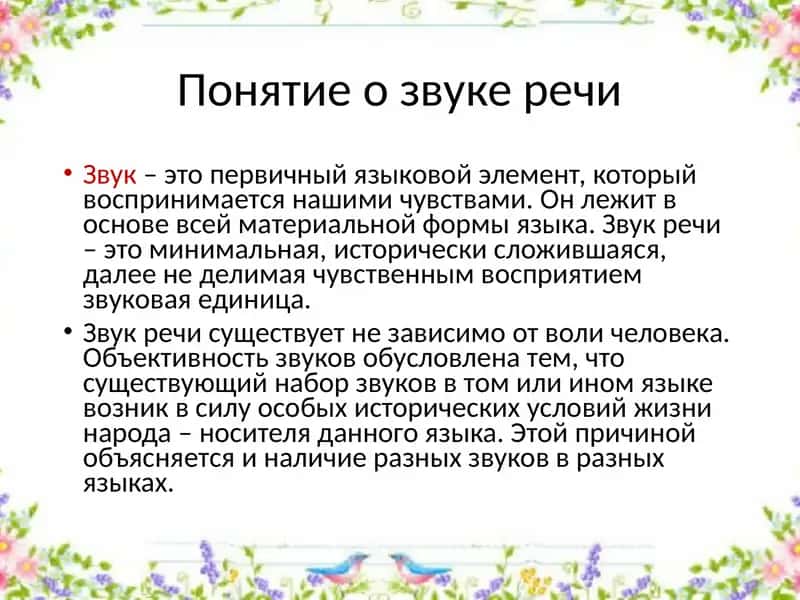 Понятие о звуке речи

• Звук – это первичный языковой элемент, который воспринимается нашими чувствами. Он лежит в основе всей материальной формы языка. Звук речи – это минимальная, исторически сложившаяся, далее не делимая чувственным восприятием звуковая единица.

• Звук речи существует не зависимо от воли человека. Объективность звуков обусловлена тем, что существующий набор звуков в том или ином языке возник в силу особых исторических условий жизни народа – носителя данного языка. Этой причиной объясняется и наличие разных звуков в разных языках.